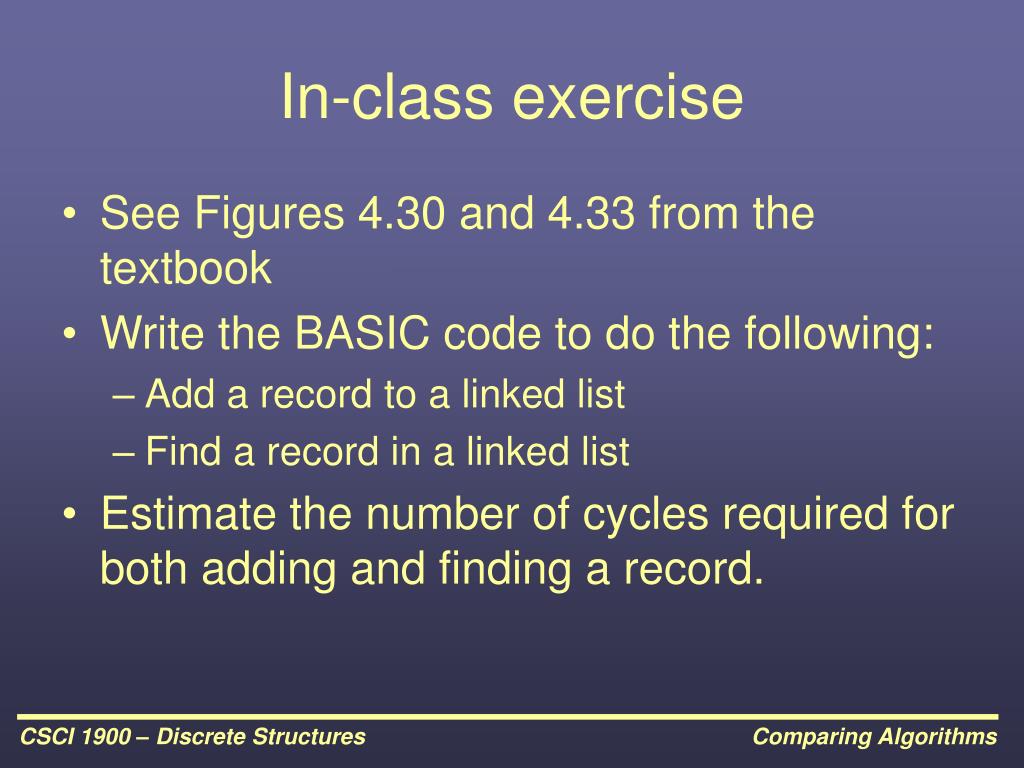 In-class exercise

• See Figures 4.30 and 4.33 from the textbook
• Write the BASIC code to do the following:
– Add a record to a linked list
– Find a record in a linked list
• Estimate the number of cycles required for both adding and finding a record.

CSCI 1900 – Discrete Structures

Comparing Algorithms